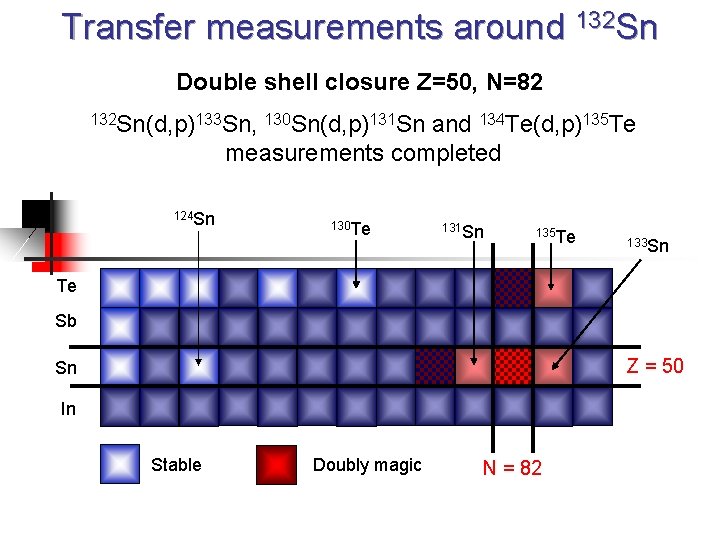 Transfer measurements around $^{132}$Sn

Double shell closure Z=50, N=82

$^{132}$Sn(d,p)$^{133}$Sn, $^{130}$Sn(d,p)$^{131}$Sn and $^{134}$Te(d,p)$^{135}$Te measurements completed

$^{124}$Sn

$^{130}$Te

$^{131}$Sn

$^{135}$Te

$^{133}$Sn

Te

Sb

Sn

In

Z = 50

Stable

Doubly magic

N = 82